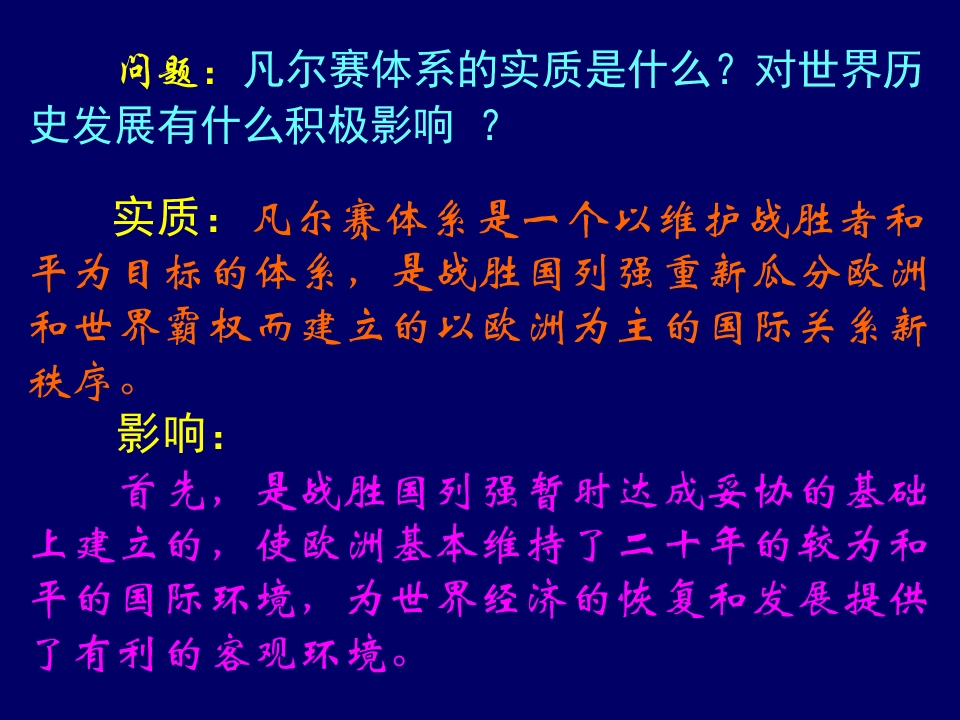 问题：凡尔赛体系的实质是什么？对世界历史发展有什么积极影响 ？

实质：凡尔赛体系是一个以维护战胜者和平为目标的体系，是战胜国列强重新瓜分欧洲和世界霸权而建立的以欧洲为主的国际关系新秩序。

影响：

首先，是战胜国列强暂时达成妥协的基础上建立的，使欧洲基本维持了二十年的较为和平的国际环境，为世界经济的恢复和发展提供了有利的客观环境。